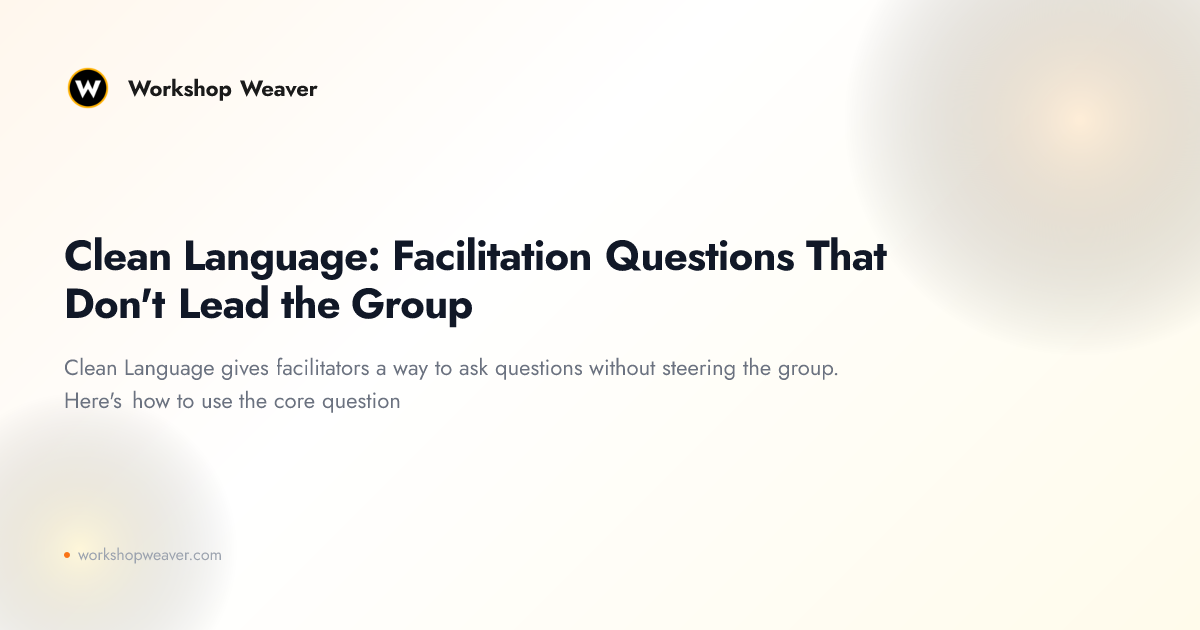 W

Workshop Weaver

Clean Language: Facilitation Questions That Don't Lead the Group

Clean Language gives facilitators a way to ask questions without steering the group. Here's how to use the core question

workshopweaver.com